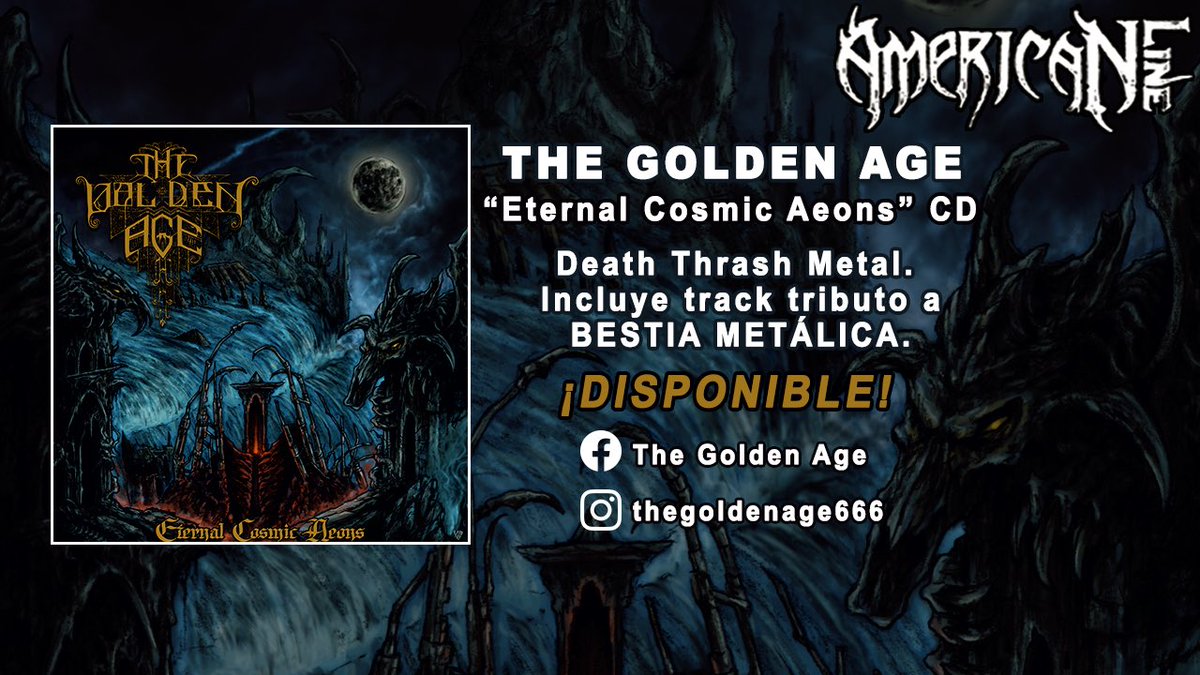 AMERICAN LINE

THE GOLDEN AGE

Eternal Cosmic Aeons

THE GOLDEN AGE
“Eternal Cosmic Aeons” CD

Death Thrash Metal.
Incluye track tributo a
BESTIA METÁLICA.

¡DISPONIBLE!

The Golden Age

thegoldenage666